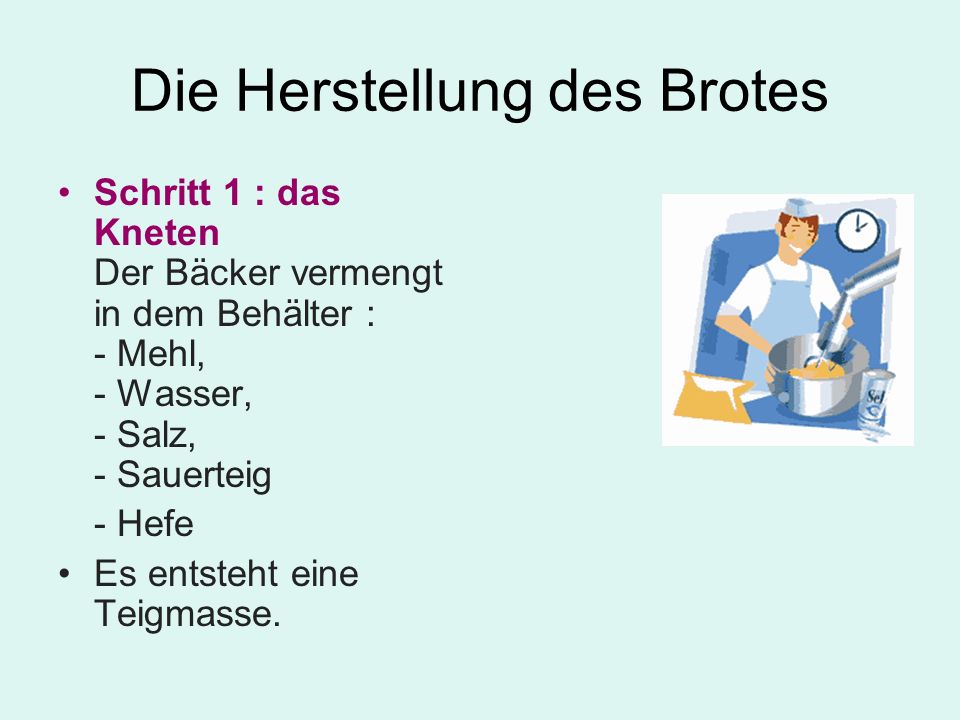 Die Herstellung des Brotes

• Schritt 1 : das Kneten
Der Bäcker vermengt in dem Behälter :
- Mehl,
- Wasser,
- Salz,
- Sauerteig
- Hefe

• Es entsteht eine Teigmasse.

Sel